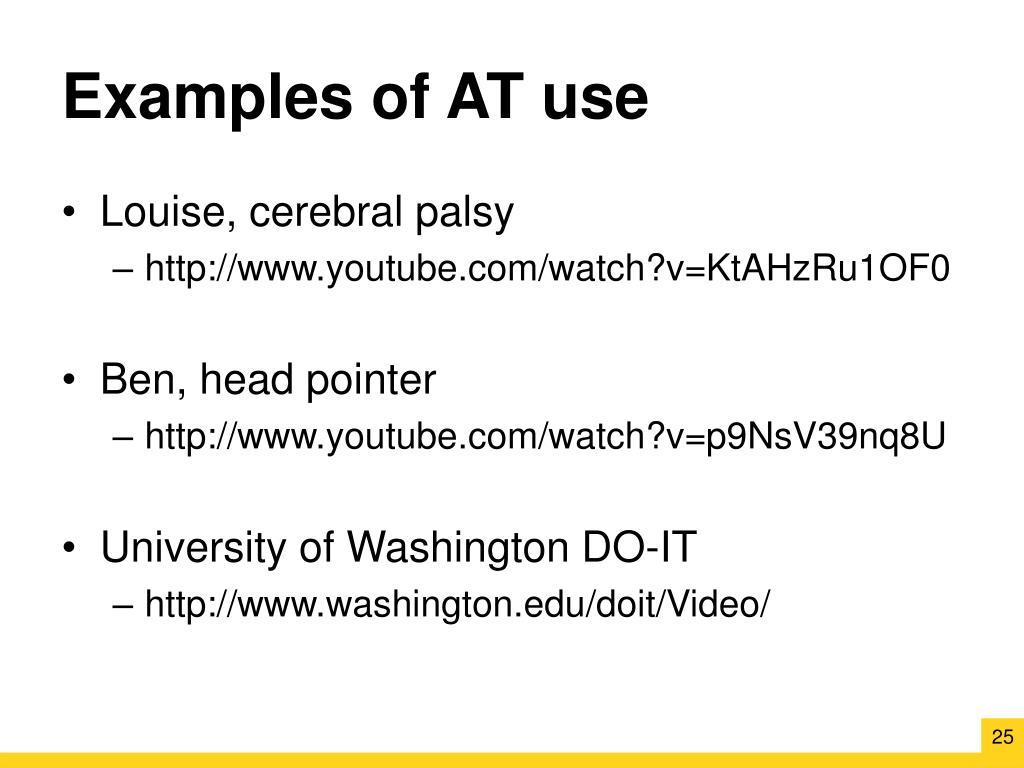 Examples of AT use

• Louise, cerebral palsy
– http://www.youtube.com/watch?v=KtAHzRu1OF0

• Ben, head pointer
– http://www.youtube.com/watch?v=p9NsV39nq8U

• University of Washington DO-IT
– http://www.washington.edu/doit/Video/

25